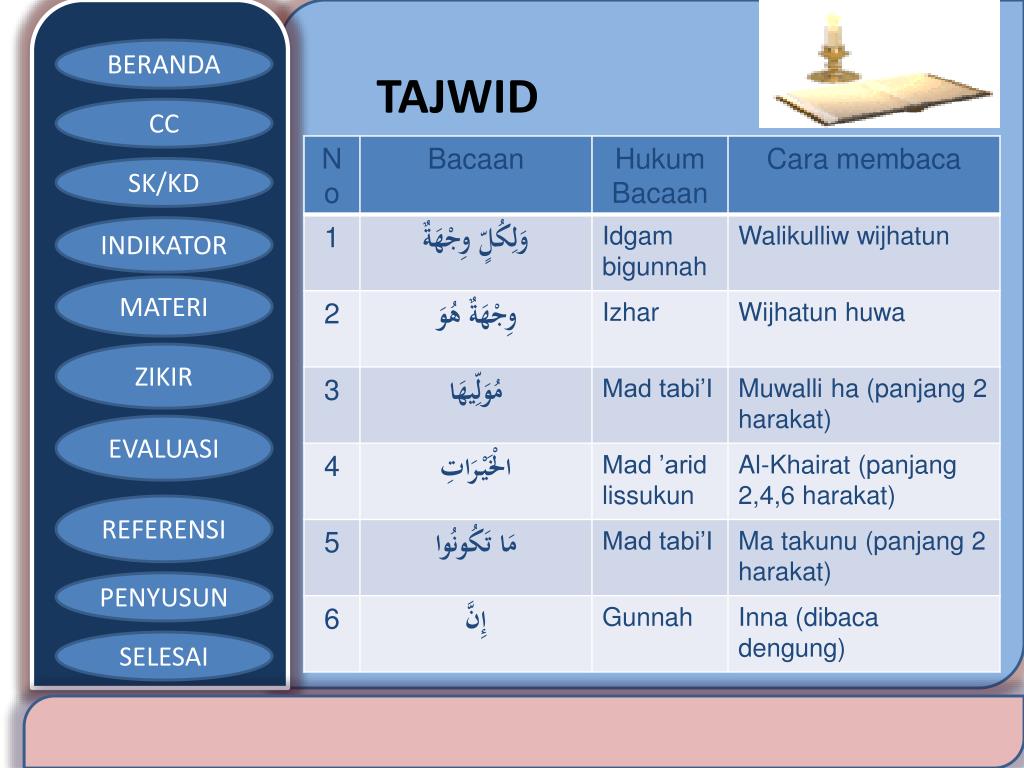 BERANDA

CC

SK/KD

INDIKATOR

MATERI

ZIKIR

EVALUASI

REFERENSI

PENYUSUN

SELESAI

TAJWID

| No | Bacaan | Hukum Bacaan | Cara membaca |
|---|---|---|---|
| 1 | وَلِكُلٍّ وِجْهَةٌ | Idgam bigunnah | Walikulliw wijhatun |
| 2 | وِجْهَةٌ هُوَ | Izhar | Wijhatun huwa |
| 3 | مُوَلِّيهَا | Mad tabi'I | Muwalli ha (panjang 2 harakat) |
| 4 | الْخَيْرَاتِ | Mad 'arid lissukun | Al-Khairat (panjang 2,4,6 harakat) |
| 5 | مَا تَكُونُوا | Mad tabi'I | Ma takunu (panjang 2 harakat) |
| 6 | إِنَّ | Gunnah | Inna (dibaca dengung) |